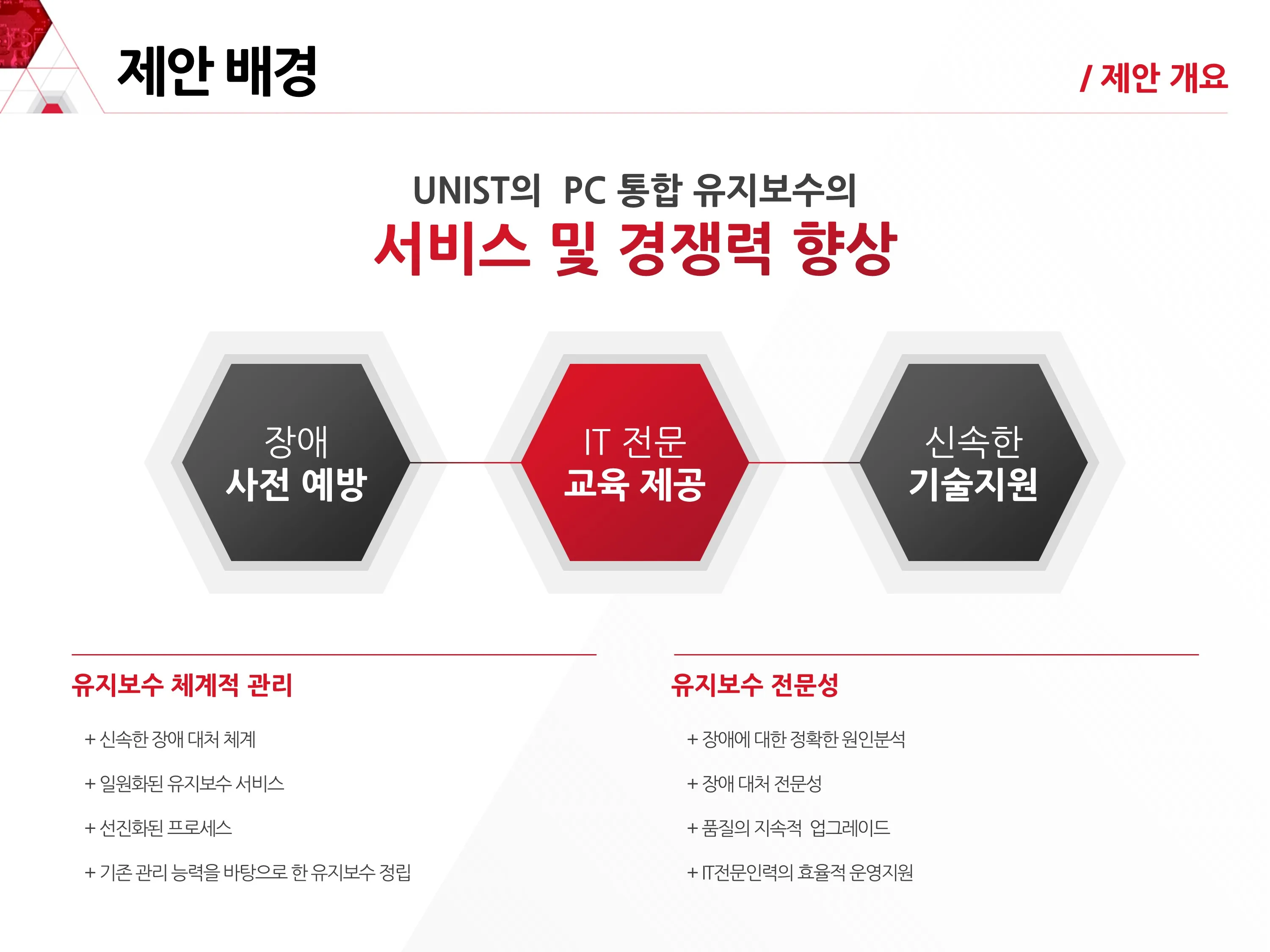 제안 배경

/ 제안 개요

UNIST의 PC 통합 유지보수의

서비스 및 경쟁력 향상

장애
사전 예방

IT 전문
교육 제공

신속한
기술지원

유지보수 체계적 관리

+ 신속한 장애 대처 체계

+ 일원화된 유지보수 서비스

+ 선진화된 프로세스

+ 기존 관리 능력을 바탕으로 한 유지보수 정립

유지보수 전문성

+ 장애에 대한 정확한 원인분석

+ 장애 대처 전문성

+ 품질의 지속적 업그레이드

+ IT전문인력의 효율적 운영지원